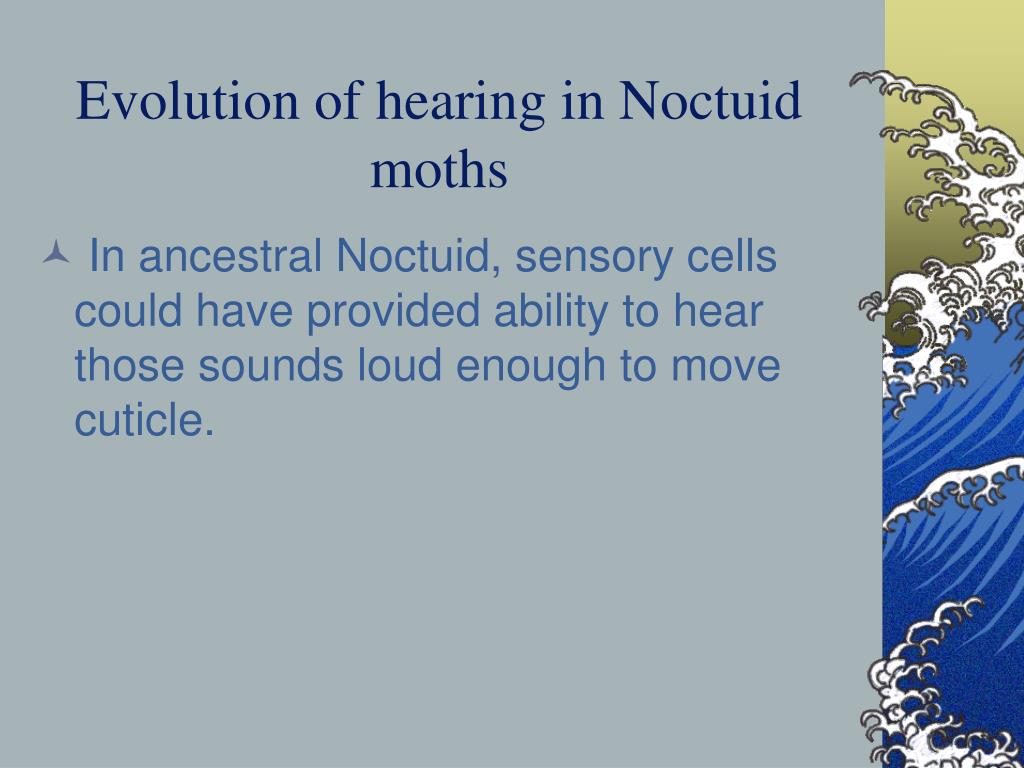 Evolution of hearing in Noctuid moths

In ancestral Noctuid, sensory cells could have provided ability to hear those sounds loud enough to move cuticle.